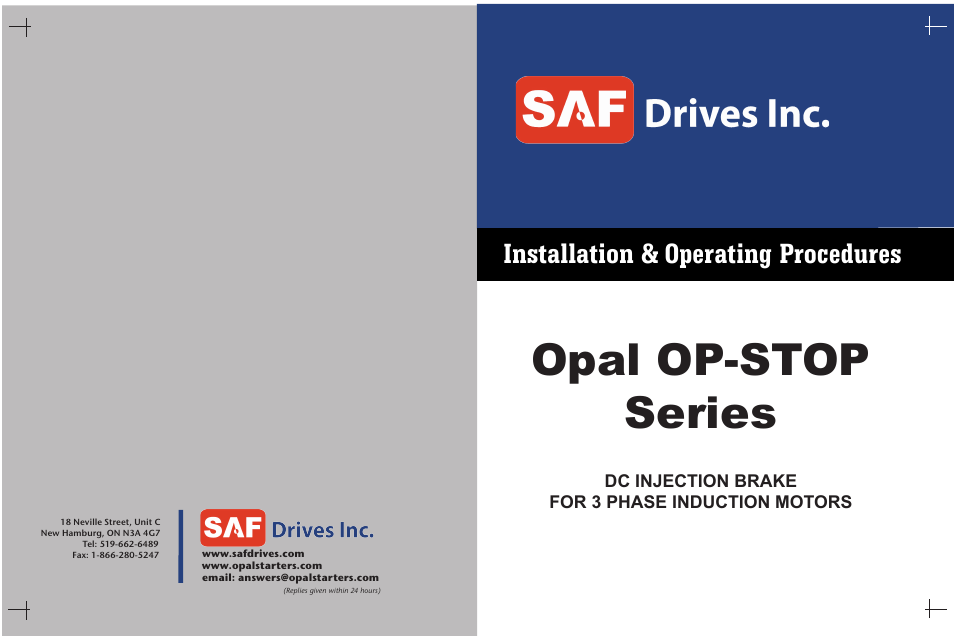 18 Neville Street, Unit C
New Hamburg, ON N3A 4G7
Tel: 519-662-6489
Fax: 1-866-280-5247

SAF Drives Inc.

www.safdrives.com
www.opalstarters.com
email: answers@opalstarters.com
(Replies given within 24 hours)

SAF Drives Inc.

Installation & Operating Procedures

Opal OP-STOP Series

DC INJECTION BRAKE
FOR 3 PHASE INDUCTION MOTORS